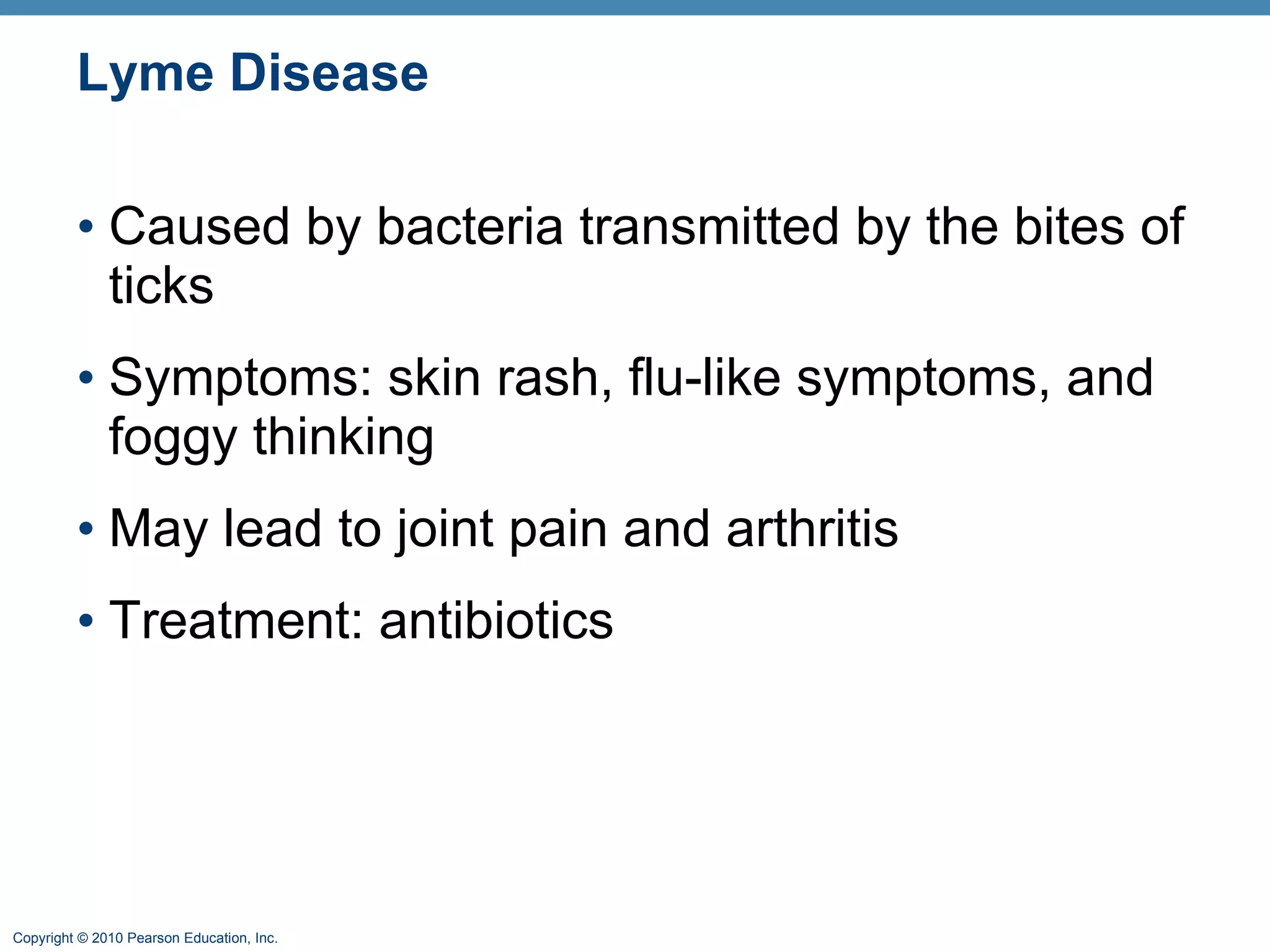 Lyme Disease

• Caused by bacteria transmitted by the bites of ticks

• Symptoms: skin rash, flu-like symptoms, and foggy thinking

• May lead to joint pain and arthritis

• Treatment: antibiotics

Copyright © 2010 Pearson Education, Inc.